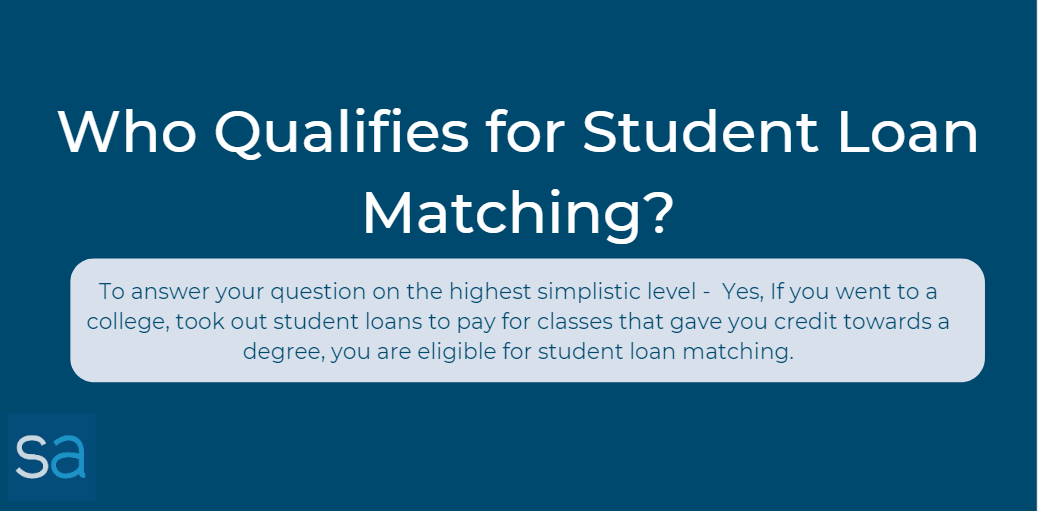 Who Qualifies for Student Loan Matching?

To answer your question on the highest simplistic level - Yes, If you went to a college, took out student loans to pay for classes that gave you credit towards a degree, you are eligible for student loan matching.

sa